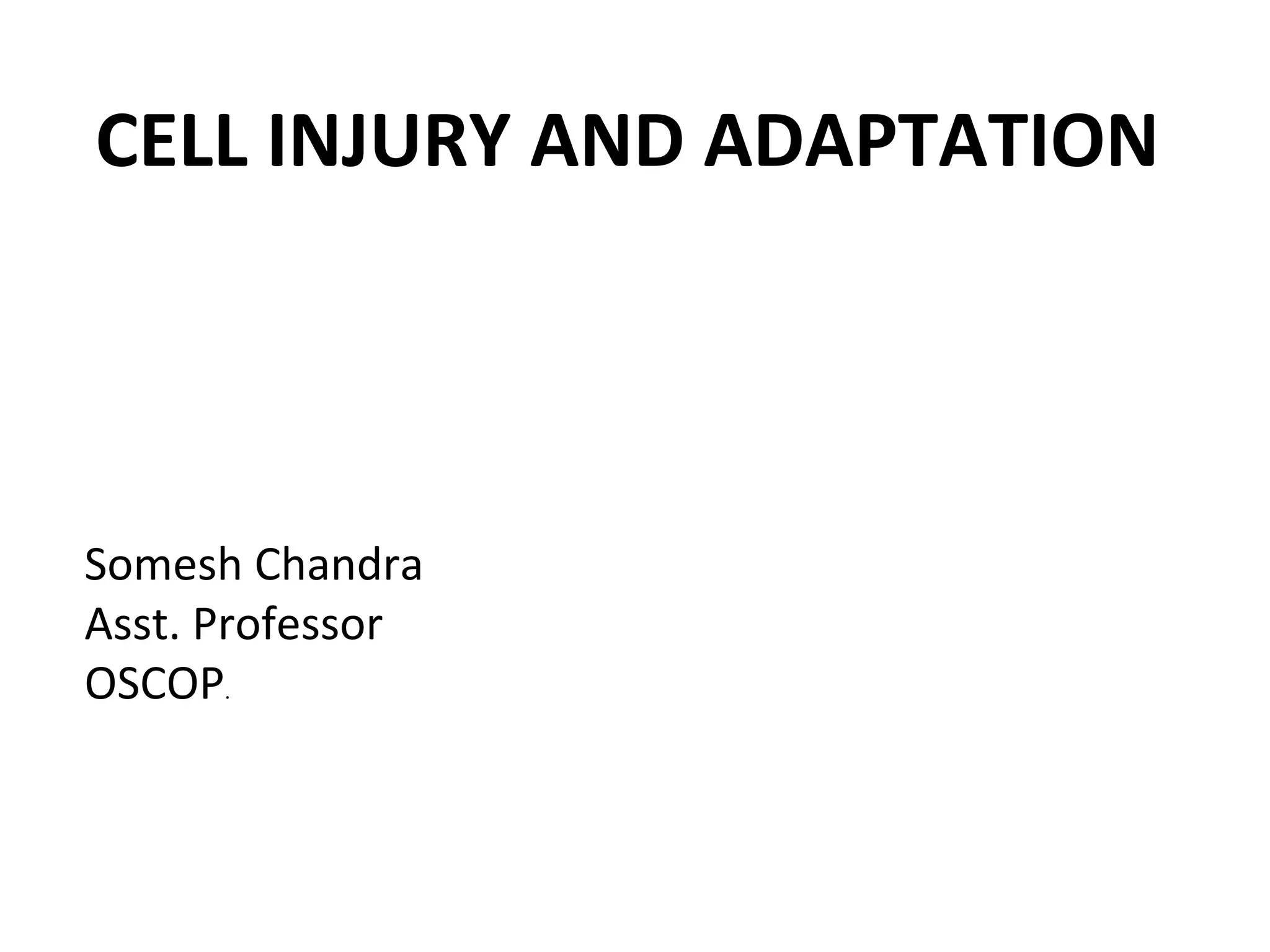 CELL INJURY AND ADAPTATION

Somesh Chandra
Asst. Professor
OSCOP.